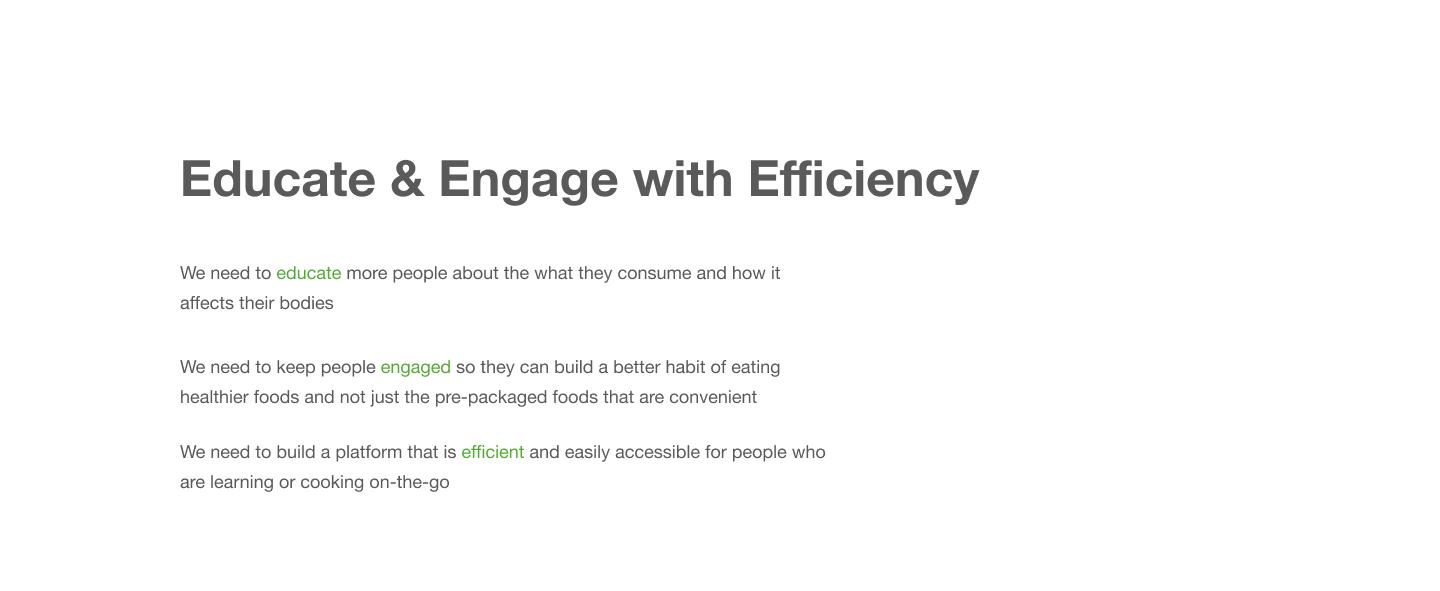 Educate & Engage with Efficiency

We need to educate more people about the what they consume and how it affects their bodies

We need to keep people engaged so they can build a better habit of eating healthier foods and not just the pre-packaged foods that are convenient

We need to build a platform that is efficient and easily accessible for people who are learning or cooking on-the-go